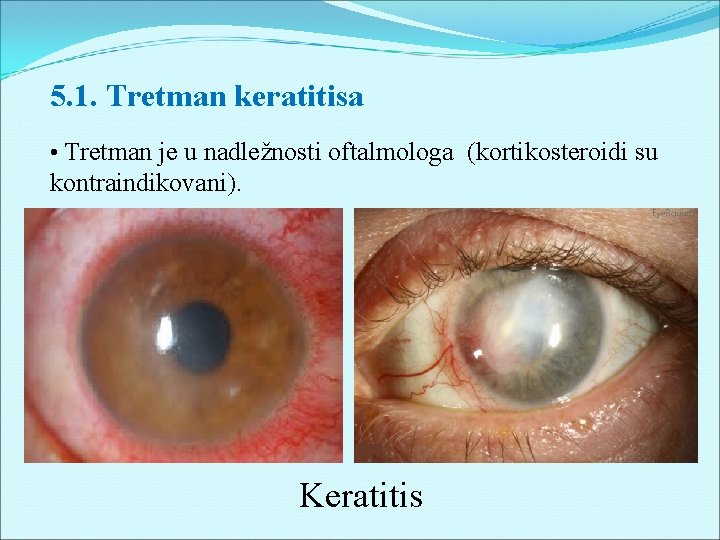 5.1. Tretman keratitisa

• Tretman je u nadležnosti oftalmologa (kortikosteroidi su kontraindikovani).

EyeRounds

Keratitis